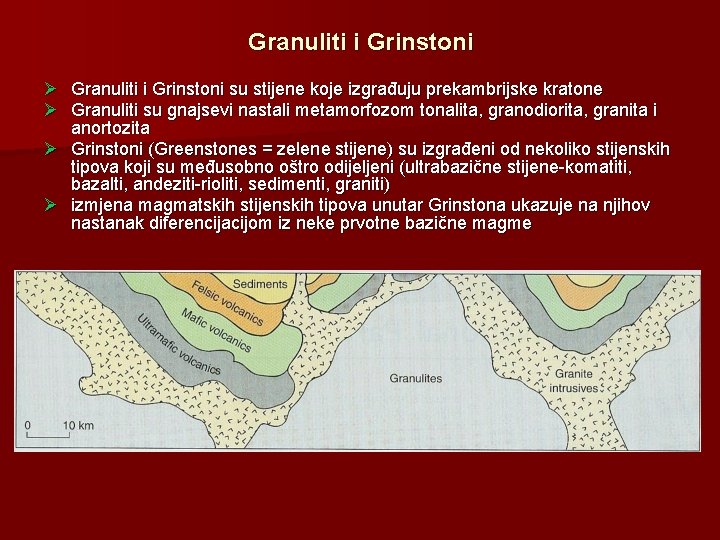 Granuliti i Grinstoni

➢ Granuliti i Grinstoni su stijene koje izgrađuju prekambrijske kratone
➢ Granuliti su gnajsevi nastali metamorfozom tonalita, granodiorita, granita i anortozita
➢ Grinstoni (Greenstones = zelene stijene) su izgrađeni od nekoliko stijenskih tipova koji su međusobno oštro odijeljeni (ultrabazične stijene-komatiti, bazalti, andeziti-rioliti, sedimenti, graniti)
➢ izmjena magmatskih stijenskih tipova unutar Grinstona ukazuje na njihov nastanak diferencijacijom iz neke prvotne bazične magme

Sediments
Felsic volcanics
Mafic volcanics
Ultramafic volcanics
Granulites
Granite intrusives
0 10 km